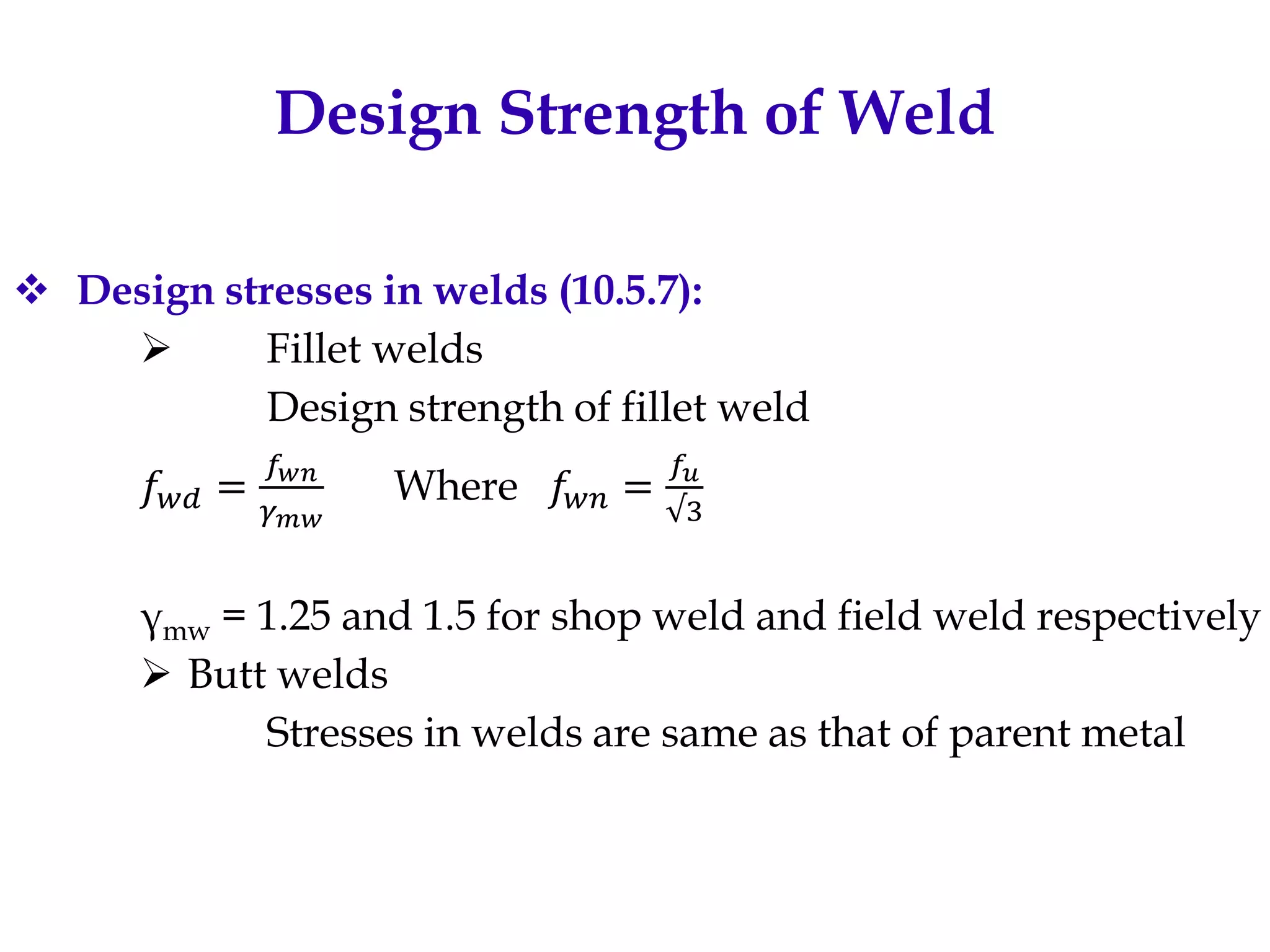 Design Strength of Weld

❖ Design stresses in welds (10.5.7):

➢ Fillet welds

Design strength of fillet weld

$f_{wd} = \frac{f_{wn}}{\gamma_{mw}}$ Where $f_{wn} = \frac{f_u}{\sqrt{3}}$

$\gamma_{mw}$ = 1.25 and 1.5 for shop weld and field weld respectively

➢ Butt welds

Stresses in welds are same as that of parent metal